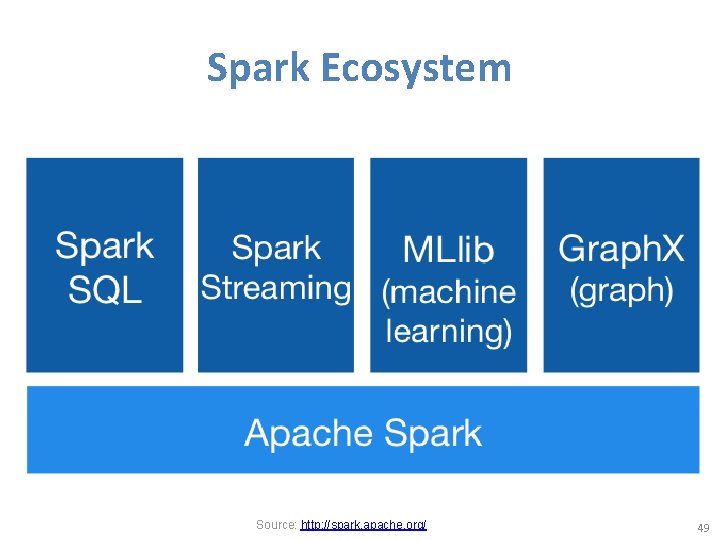 Spark Ecosystem

Spark SQL

Spark Streaming

MLlib (machine learning)

GraphX (graph)

Apache Spark

Source: http://spark.apache.org/

49